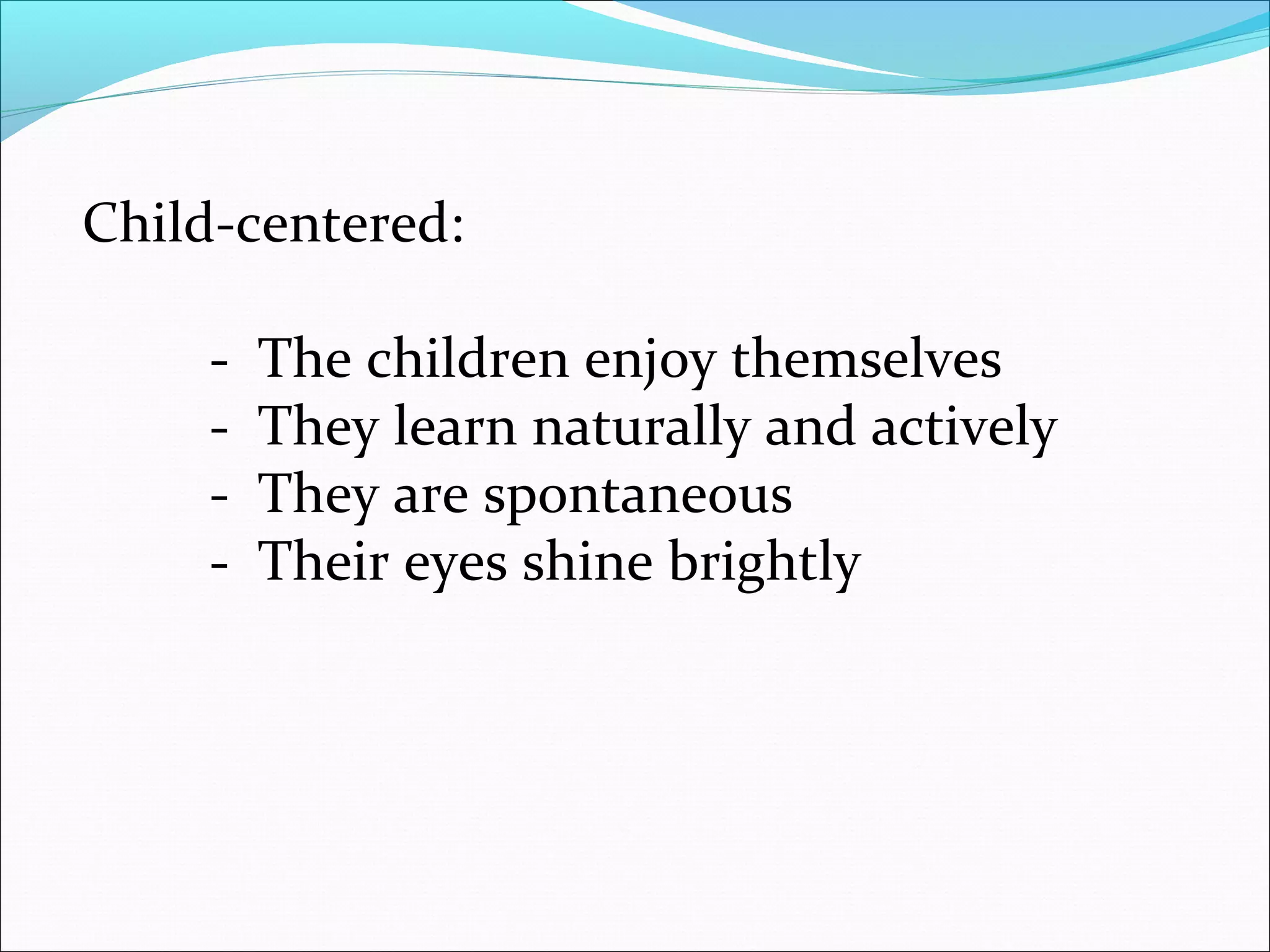 Child-centered:

- The children enjoy themselves
- They learn naturally and actively
- They are spontaneous
- Their eyes shine brightly